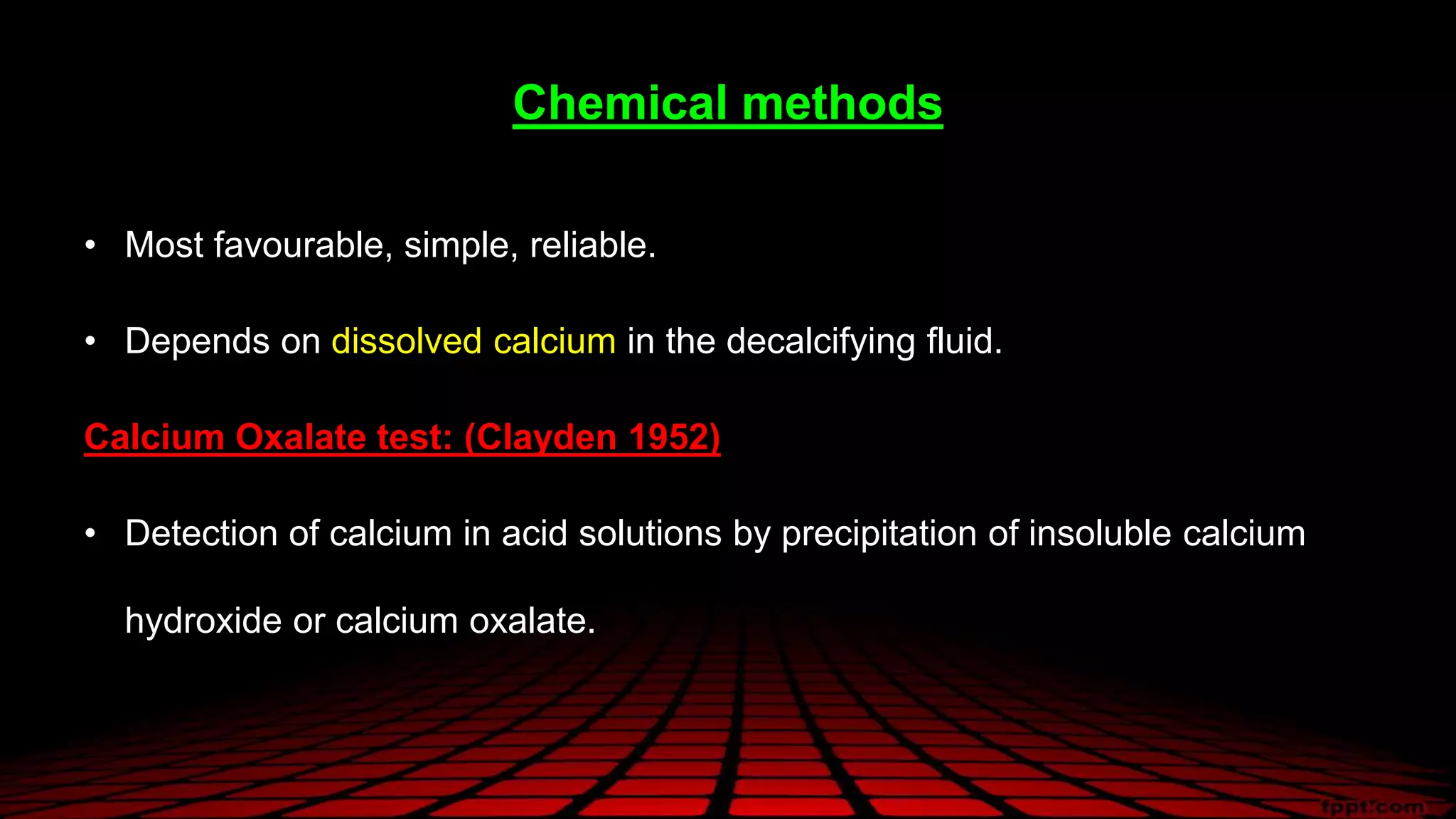 Chemical methods

• Most favourable, simple, reliable.

• Depends on dissolved calcium in the decalcifying fluid.

Calcium Oxalate test: (Clayden 1952)

• Detection of calcium in acid solutions by precipitation of insoluble calcium hydroxide or calcium oxalate.

fppt.com